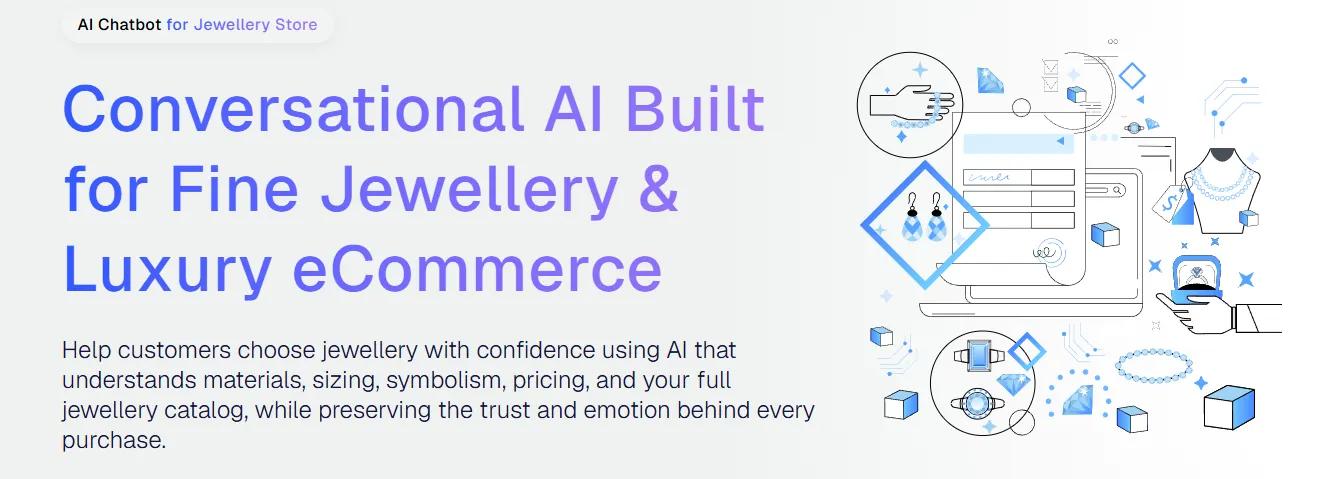 AI Chatbot for Jewellery Store

Conversational AI Built for Fine Jewellery & Luxury eCommerce

Help customers choose jewellery with confidence using AI that understands materials, sizing, symbolism, pricing, and your full jewellery catalog, while preserving the trust and emotion behind every purchase.

$